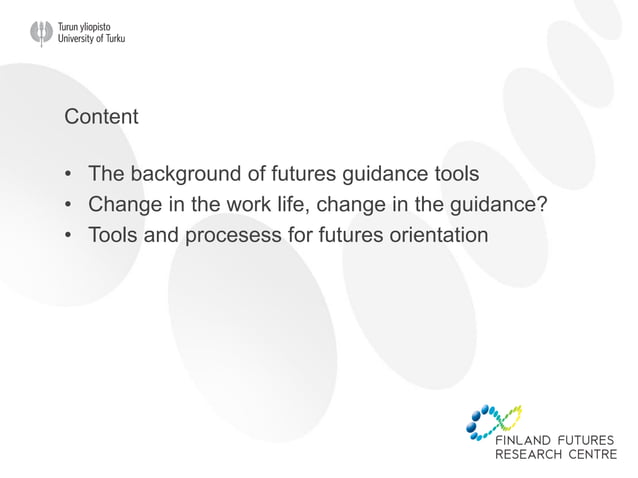 Turun yliopisto
University of Turku

Content

• The background of futures guidance tools
• Change in the work life, change in the guidance?
• Tools and procesess for futures orientation

FINLAND FUTURES
RESEARCH CENTRE